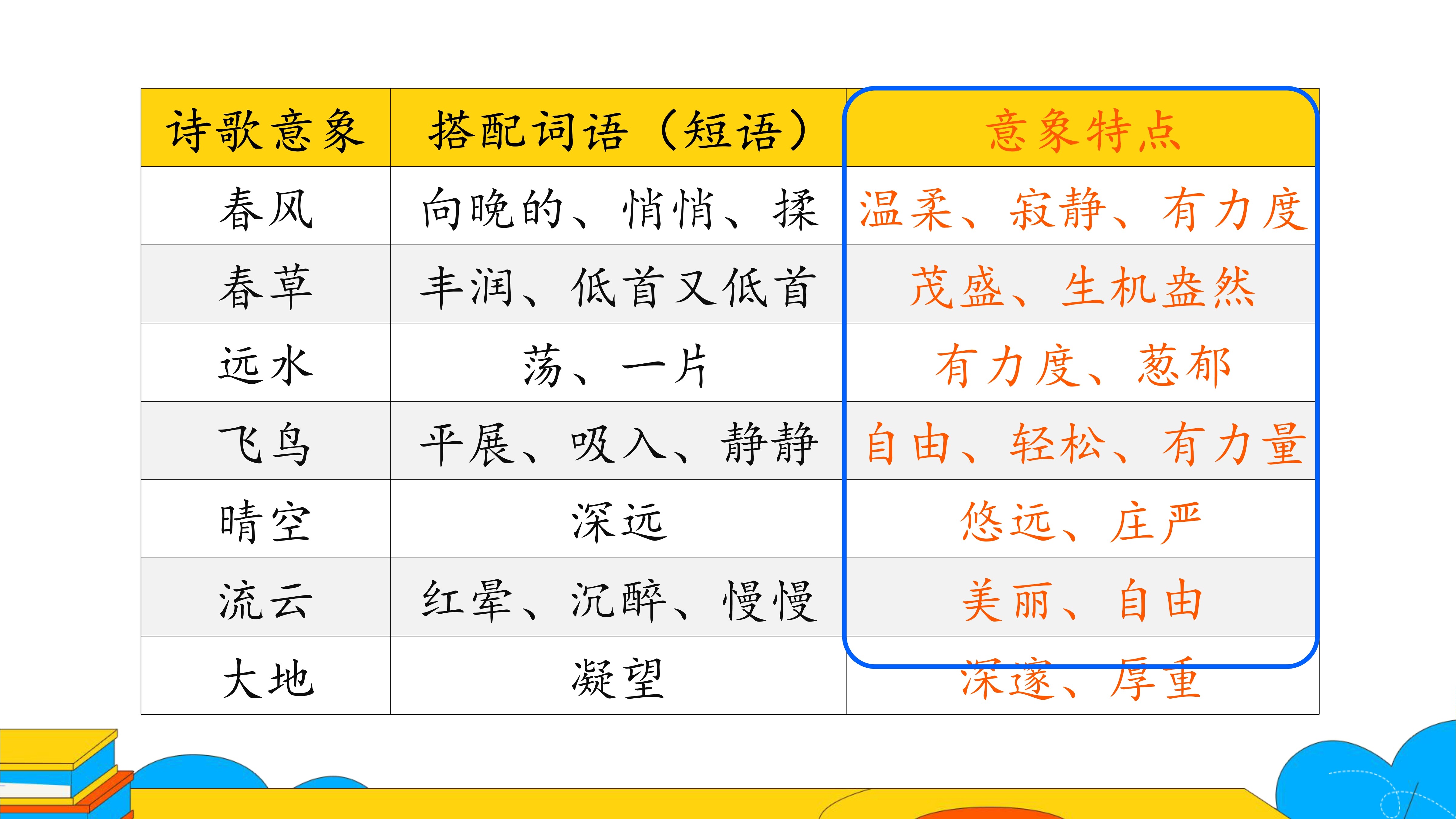 | 诗歌意象 | 搭配词语（短语） | 意象特点 |
|---|---|---|
| 春风 | 向晚的、悄悄、揉 | 温柔、寂静、有力度 |
| 春草 | 丰润、低首又低首 | 茂盛、生机盎然 |
| 远水 | 荡、一片 | 有力度、葱郁 |
| 飞鸟 | 平展、吸入、静静 | 自由、轻松、有力量 |
| 晴空 | 深远 | 悠远、庄严 |
| 流云 | 红晕、沉醉、慢慢 | 美丽、自由 |
| 大地 | 凝望 | 深邃、厚重 |